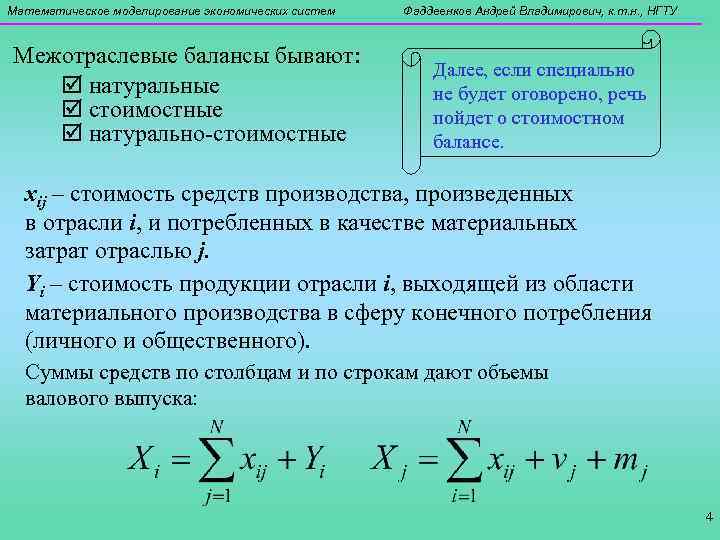 Математическое моделирование экономических систем

Фаддеенков Андрей Владимирович, к.т.н., НГТУ

Межотраслевые балансы бывают:

☑ натуральные
☑ стоимостные
☑ натурально-стоимостные

Далее, если специально не будет оговорено, речь пойдет о стоимостном балансе.

$x_{ij}$ – стоимость средств производства, произведенных в отрасли $i$, и потребленных в качестве материальных затрат отраслью $j$.

$Y_i$ – стоимость продукции отрасли $i$, выходящей из области материального производства в сферу конечного потребления (личного и общественного).

Суммы средств по столбцам и по строкам дают объемы валового выпуска:

$X_i = \sum_{j=1}^{N} x_{ij} + Y_i$ $X_j = \sum_{i=1}^{N} x_{ij} + v_j + m_j$

4